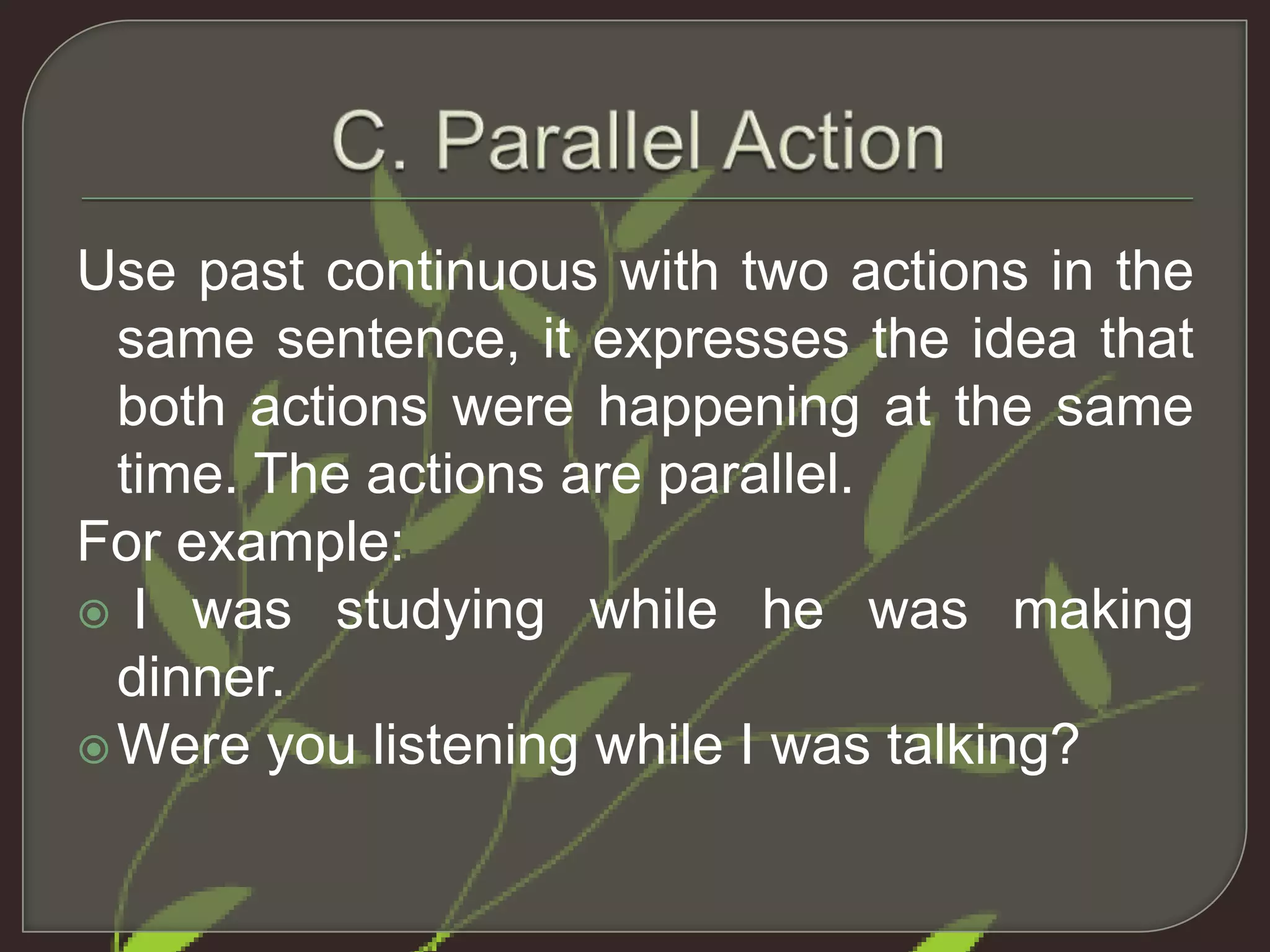 C. Parallel Action

Use past continuous with two actions in the same sentence, it expresses the idea that both actions were happening at the same time. The actions are parallel.

For example:

I was studying while he was making dinner.

Were you listening while I was talking?